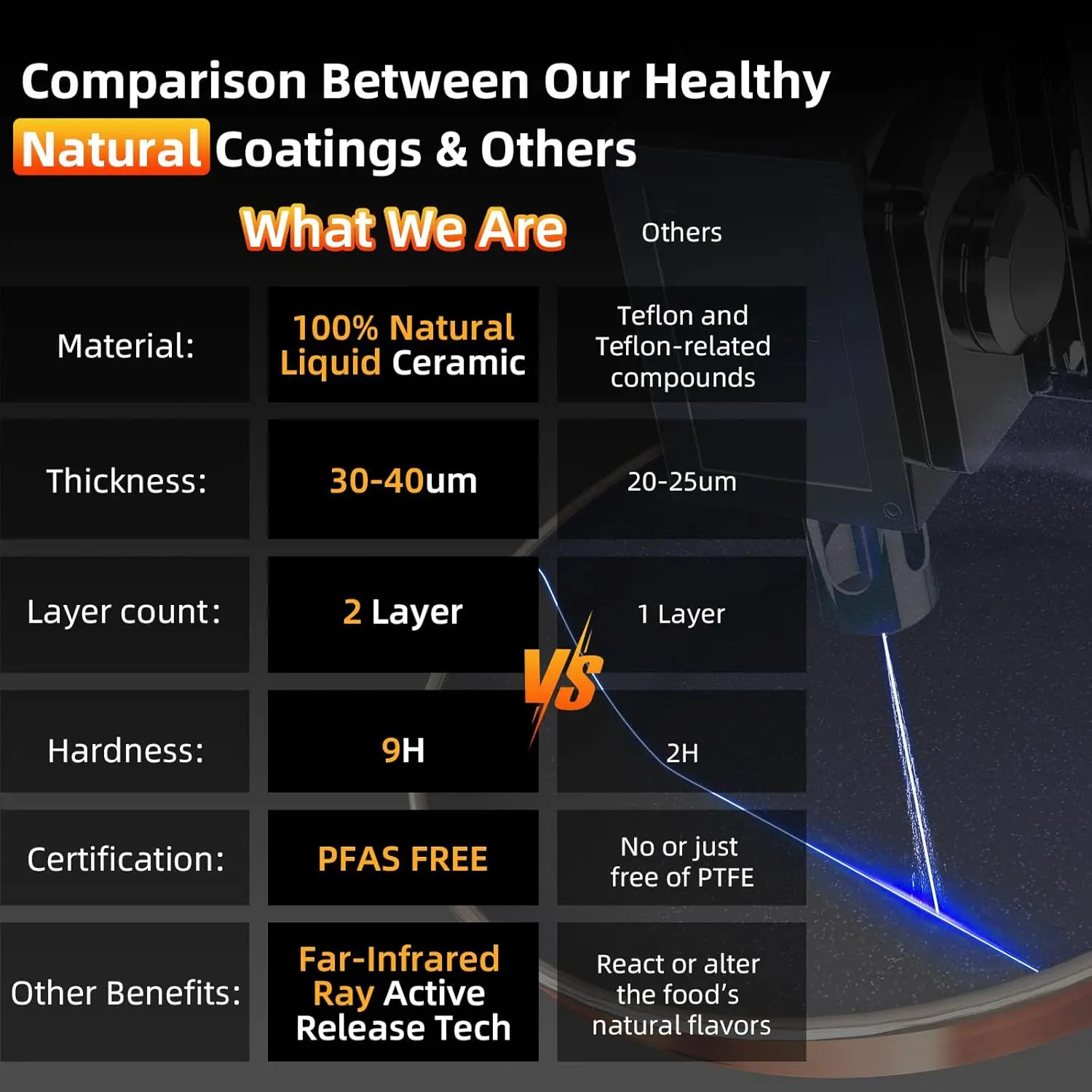 Comparison Between Our Healthy Natural Coatings & Others

|  | What We Are | Others |
|---|---|---|
| Material: | 100% Natural Liquid Ceramic | Teflon and Teflon-related compounds |
| Thickness: | 30-40um | 20-25um |
| Layer count: | 2 Layer | 1 Layer |
| Hardness: | 9H | 2H |
| Certification: | PFAS FREE | No or just free of PTFE |
| Other Benefits: | Far-Infrared Ray Active Release Tech | React or alter the food's natural flavors |

VS